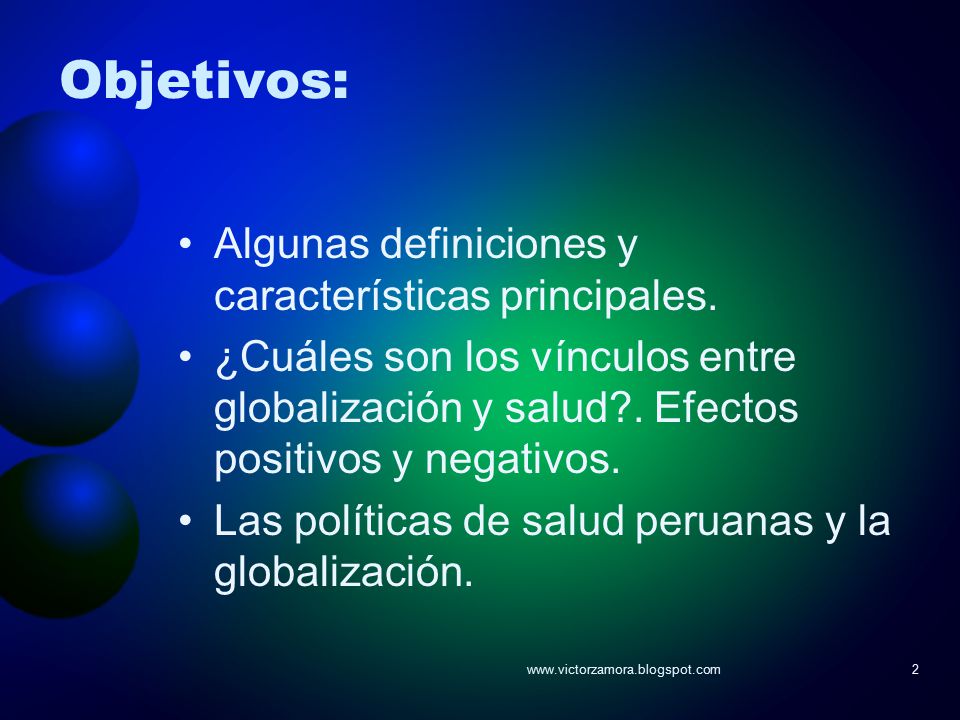 Objetivos:

• Algunas definiciones y características principales.
• ¿Cuáles son los vínculos entre globalización y salud?. Efectos positivos y negativos.
• Las políticas de salud peruanas y la globalización.

www.victorzamora.blogspot.com

2